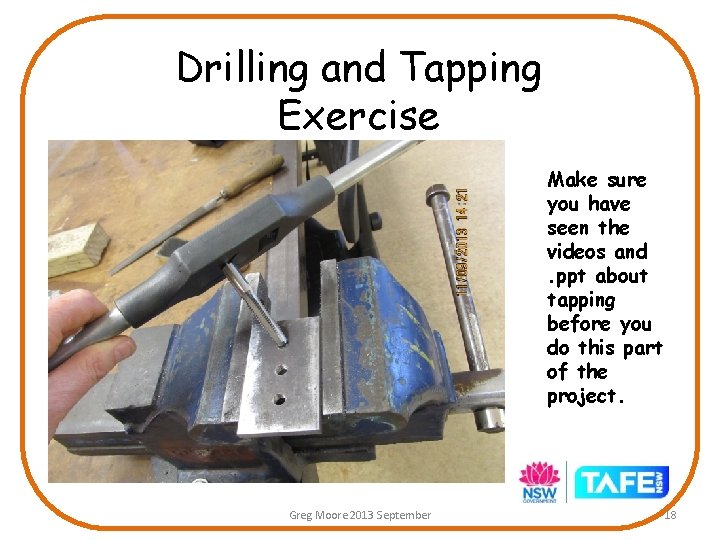 Drilling and Tapping Exercise

11/09/2013 14:21

Make sure you have seen the videos and .ppt about tapping before you do this part of the project.

NSW GOVERNMENT

TAFE NSW

Greg Moore 2013 September

18